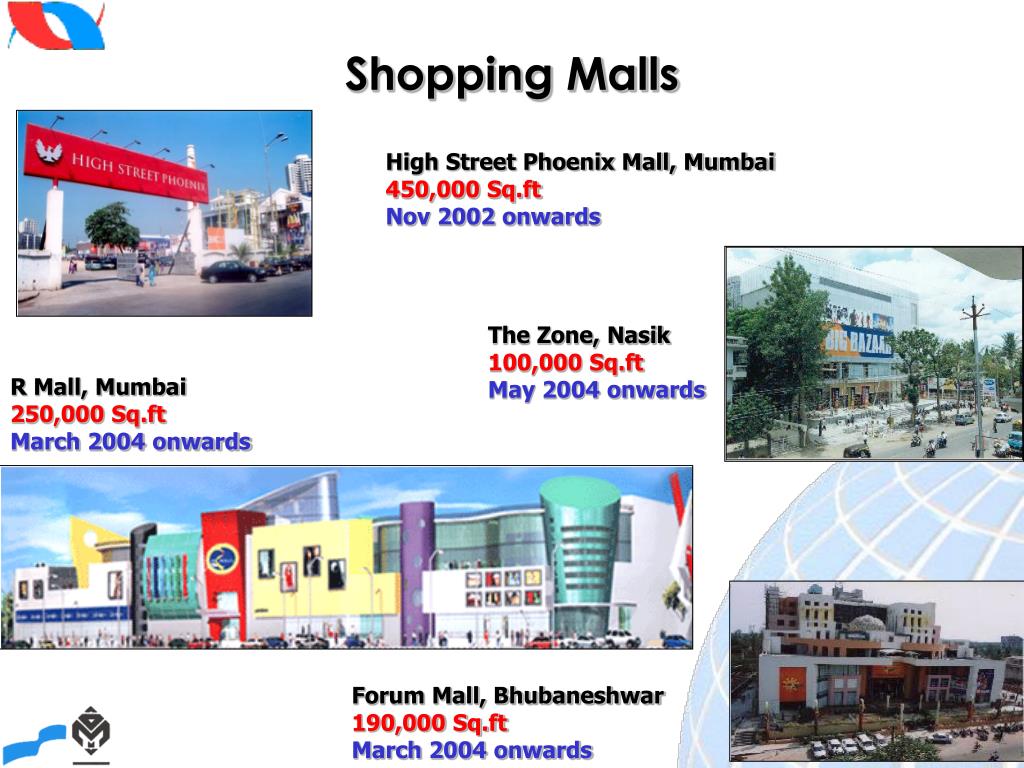 Shopping Malls

HIGH STREET PHOENIX

High Street Phoenix Mall, Mumbai
450,000 Sq.ft
Nov 2002 onwards

BIG BAZAAR

The Zone, Nasik
100,000 Sq.ft
May 2004 onwards

R Mall, Mumbai
250,000 Sq.ft
March 2004 onwards

Forum Mall, Bhubaneshwar
190,000 Sq.ft
March 2004 onwards